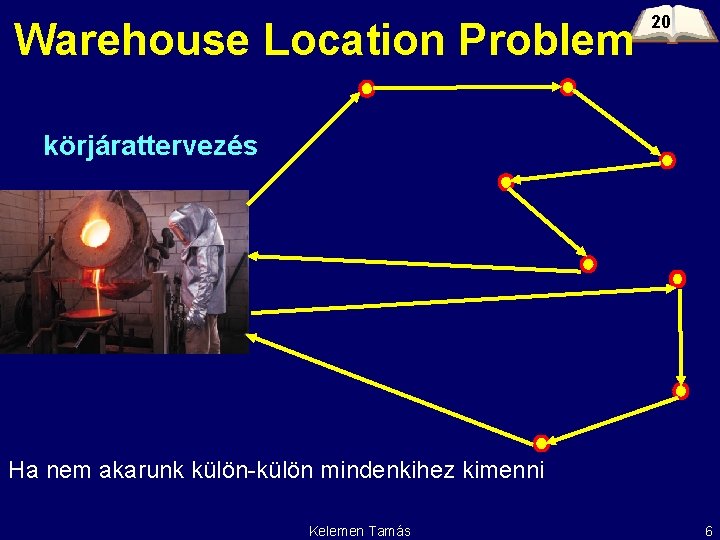 Warehouse Location Problem

20

körjárattervezés

Ha nem akarunk külön-külön mindenkihez kimenni

Kelemen Tamás

6